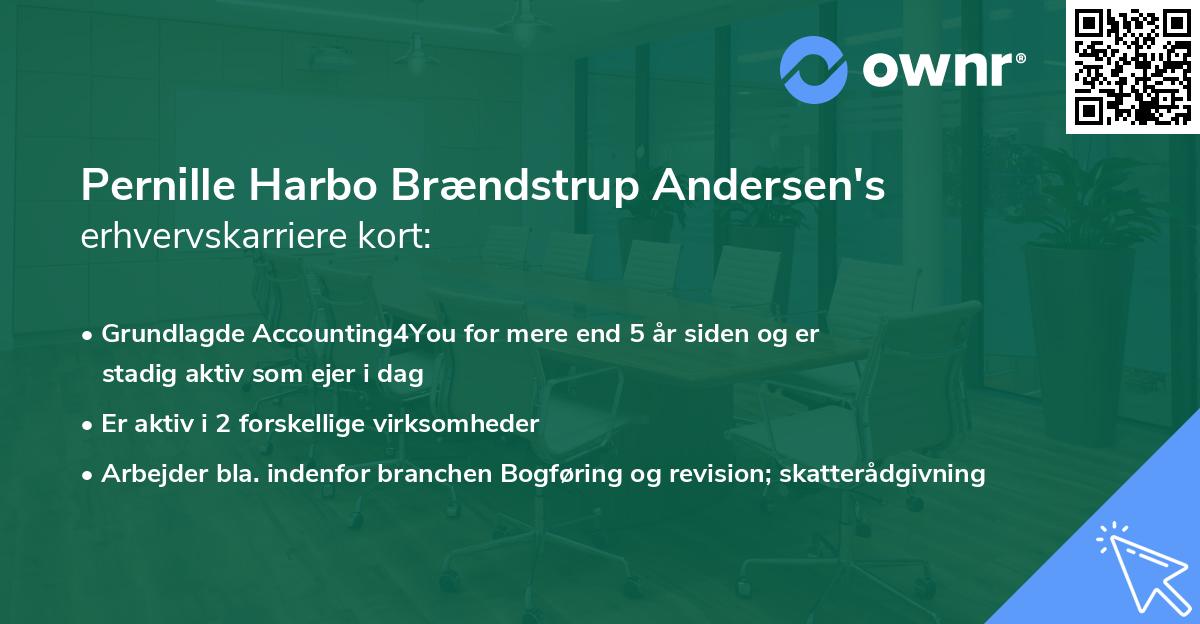 ownr®

Pernille Harbo Brændstrup Andersen's
erhvervskarriere kort:

• Grundlagde Accounting4You for mere end 5 år siden og er stadig aktiv som ejer i dag

• Er aktiv i 2 forskellige virksomheder

• Arbejder bla. indenfor branchen Bogføring og revision; skatterådgivning